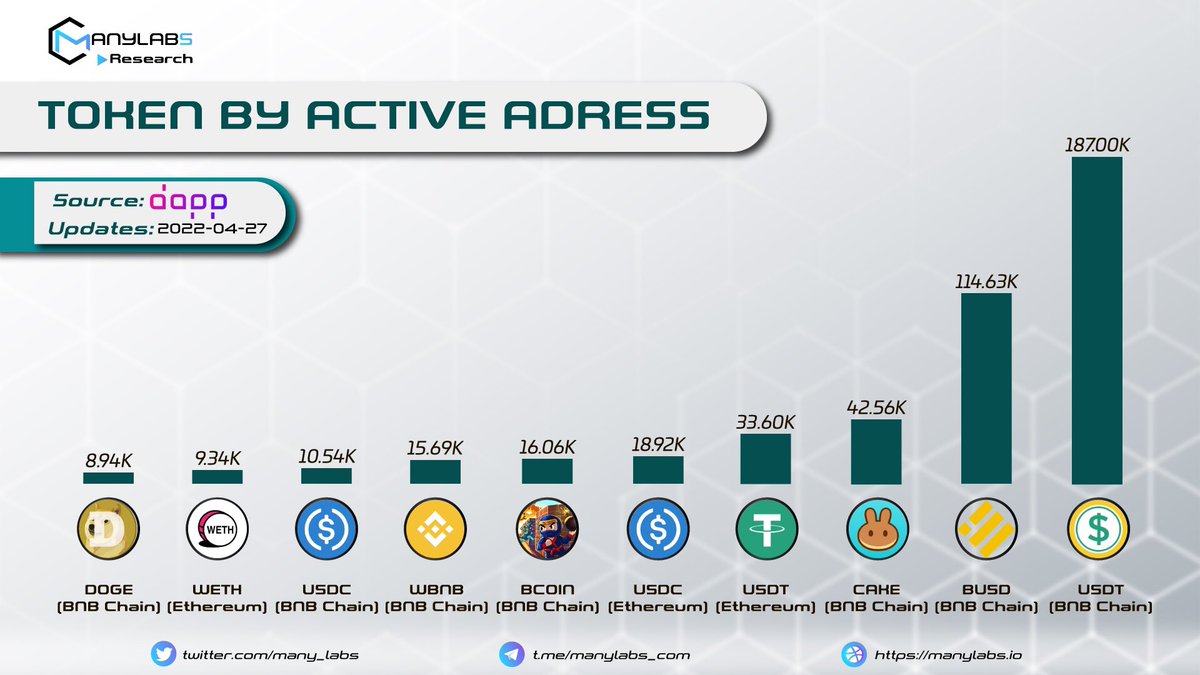 MANYLABS
Research

TOKEN BY ACTIVE ADRESS

Source: dapp
Updates: 2022-04-27

8.94K
9.34K
10.54K
15.69K
16.06K
18.92K
33.60K
42.56K
114.63K
187.00K

WETH

DOGE (BNB Chain)
WETH (Ethereum)
USDC (BNB Chain)
WBNB (BNB Chain)
BCOIN (BNB Chain)
USDC (Ethereum)
USDT (Ethereum)
CAKE (BNB Chain)
BUSD (BNB Chain)
USDT (BNB Chain)

twitter.com/many_labs
t.me/manylabs_com
https://manylabs.io